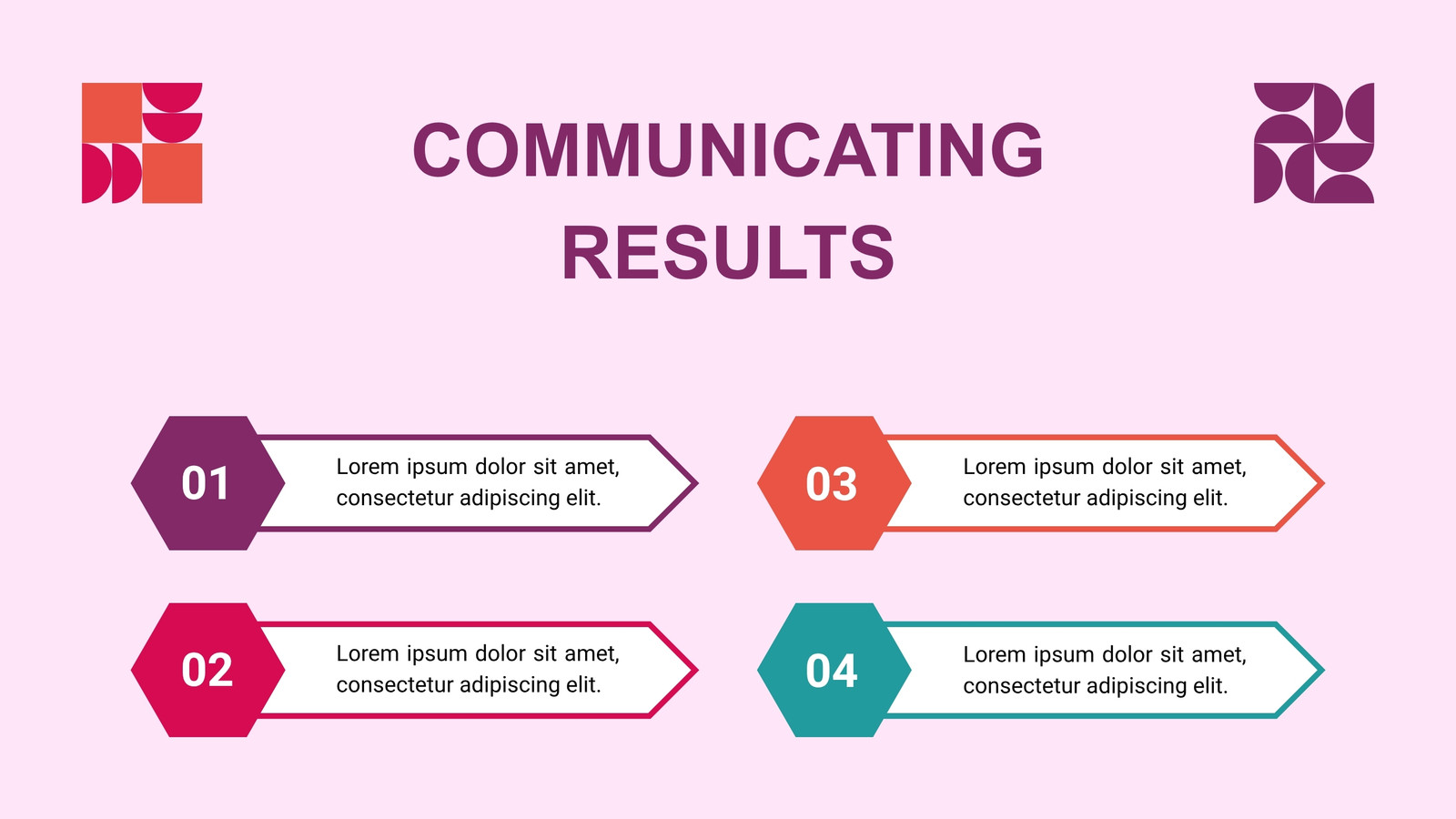 COMMUNICATING RESULTS

01
Lorem ipsum dolor sit amet, consectetur adipiscing elit.

02
Lorem ipsum dolor sit amet, consectetur adipiscing elit.

03
Lorem ipsum dolor sit amet, consectetur adipiscing elit.

04
Lorem ipsum dolor sit amet, consectetur adipiscing elit.